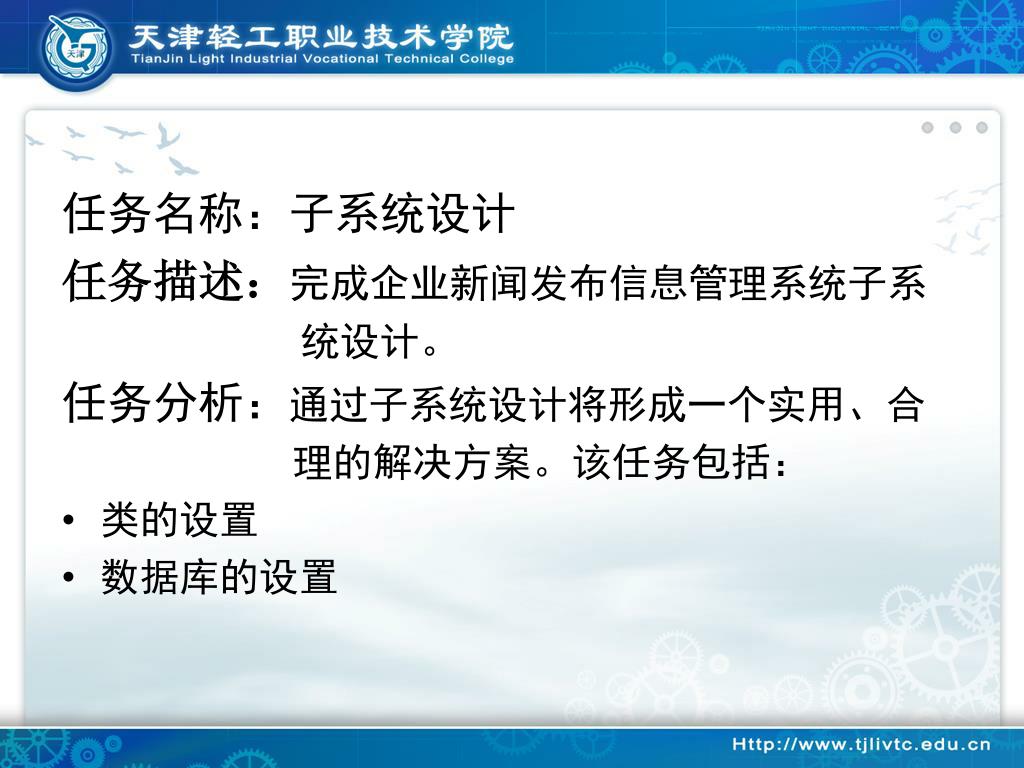 天津轻工职业技术学院
TianJin Light Industrial Vocational Technical College

任务名称：子系统设计

任务描述：完成企业新闻发布信息管理系统子系统设计。

任务分析：通过子系统设计将形成一个实用、合理的解决方案。该任务包括：

• 类的设置
• 数据库的设置

Http://www.tjlivtc.edu.cn